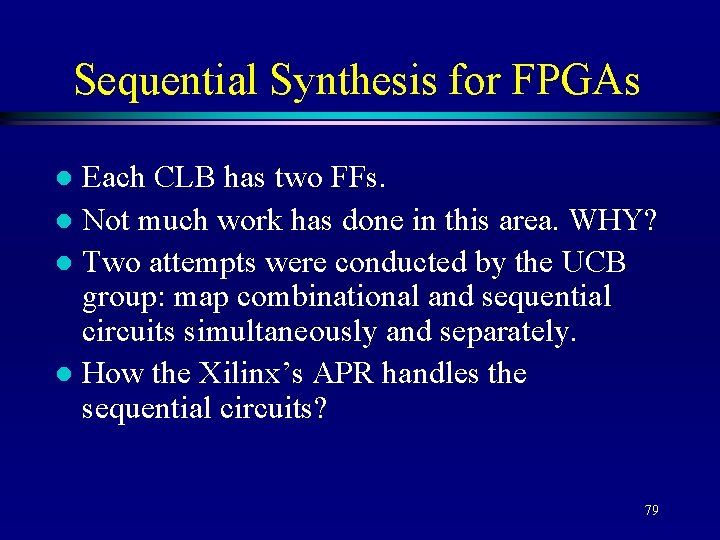 Sequential Synthesis for FPGAs

- Each CLB has two FFs.
- Not much work has done in this area. WHY?
- Two attempts were conducted by the UCB group: map combinational and sequential circuits simultaneously and separately.
- How the Xilinx’s APR handles the sequential circuits?

79